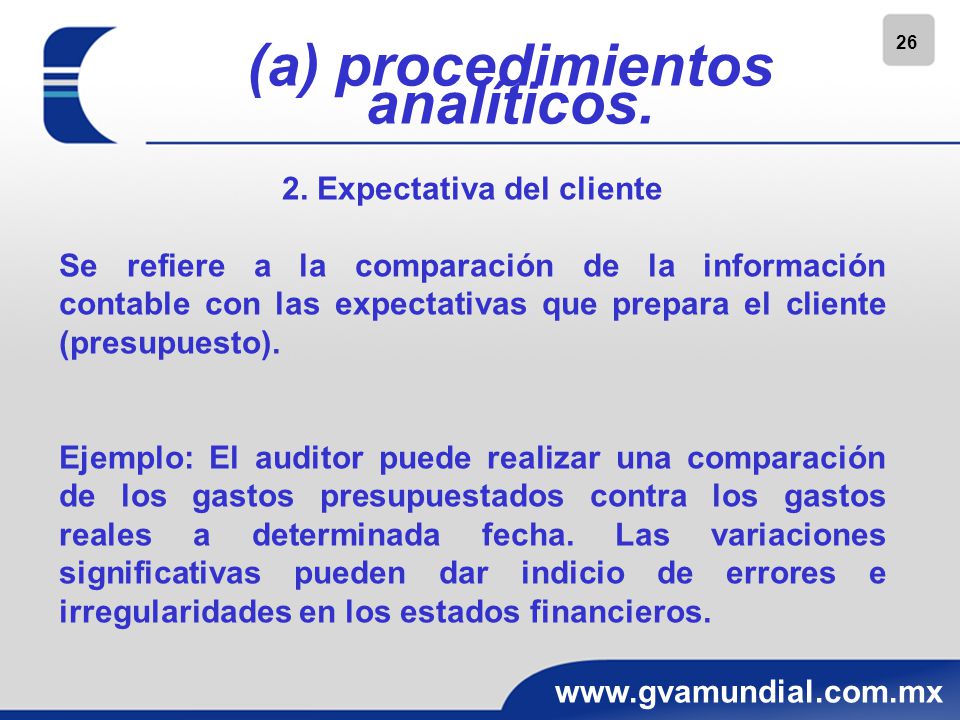 26

(a) procedimientos analíticos.

2. Expectativa del cliente

Se refiere a la comparación de la información contable con las expectativas que prepara el cliente (presupuesto).

Ejemplo: El auditor puede realizar una comparación de los gastos presupuestados contra los gastos reales a determinada fecha. Las variaciones significativas pueden dar indicio de errores e irregularidades en los estados financieros.

www.gvamundial.com.mx